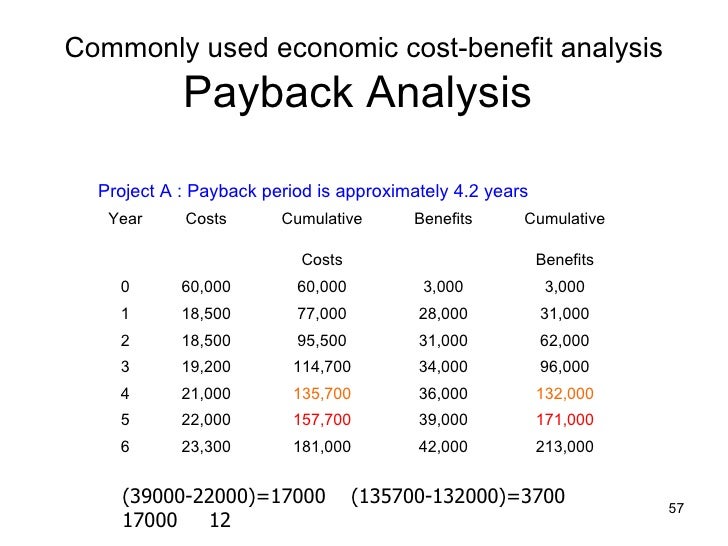 Commonly used economic cost-benefit analysis
Payback Analysis

Project A : Payback period is approximately 4.2 years

| Year | Costs | Cumulative Costs | Benefits | Cumulative Benefits |
|---|---|---|---|---|
| 0 | 60,000 | 60,000 | 3,000 | 3,000 |
| 1 | 18,500 | 77,000 | 28,000 | 31,000 |
| 2 | 18,500 | 95,500 | 31,000 | 62,000 |
| 3 | 19,200 | 114,700 | 34,000 | 96,000 |
| 4 | 21,000 | 135,700 | 36,000 | 132,000 |
| 5 | 22,000 | 157,700 | 39,000 | 171,000 |
| 6 | 23,300 | 181,000 | 42,000 | 213,000 |

(39000-22000)=17000 (135700-132000)=3700
17000 12

57